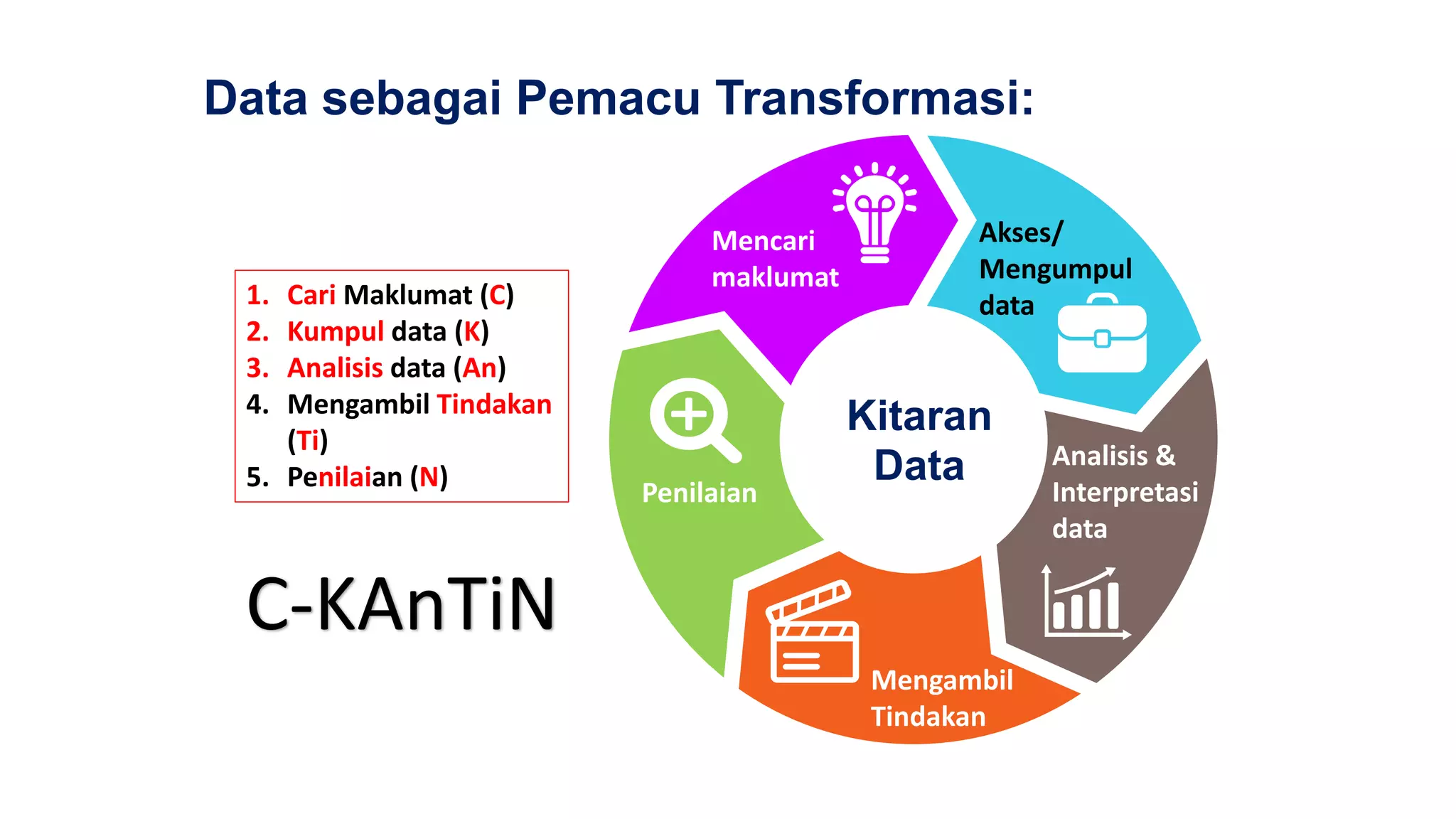 Data sebagai Pemacu Transformasi:

1. Cari Maklumat (C)
2. Kumpul data (K)
3. Analisis data (An)
4. Mengambil Tindakan (Ti)
5. Penilaian (N)

C-KAnTiN

Mencari maklumat

Akses/ Mengumpul data

Analisis & Interpretasi data

Mengambil Tindakan

Penilaian

Kitaran Data